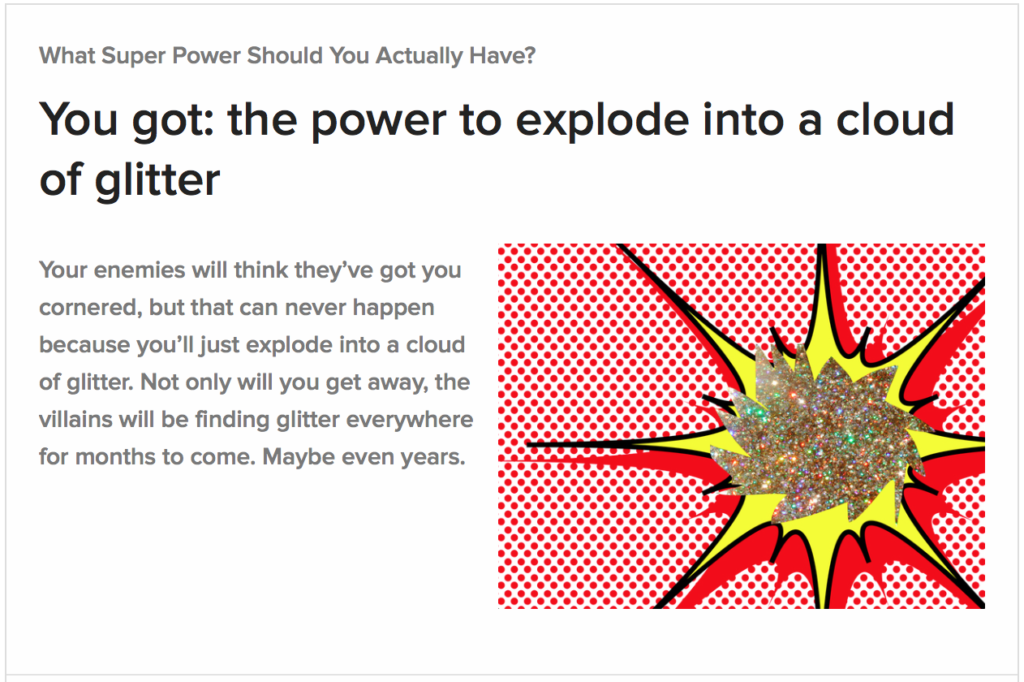 What Super Power Should You Actually Have?

You got: the power to explode into a cloud of glitter

Your enemies will think they've got you cornered, but that can never happen because you'll just explode into a cloud of glitter. Not only will you get away, the villains will be finding glitter everywhere for months to come. Maybe even years.